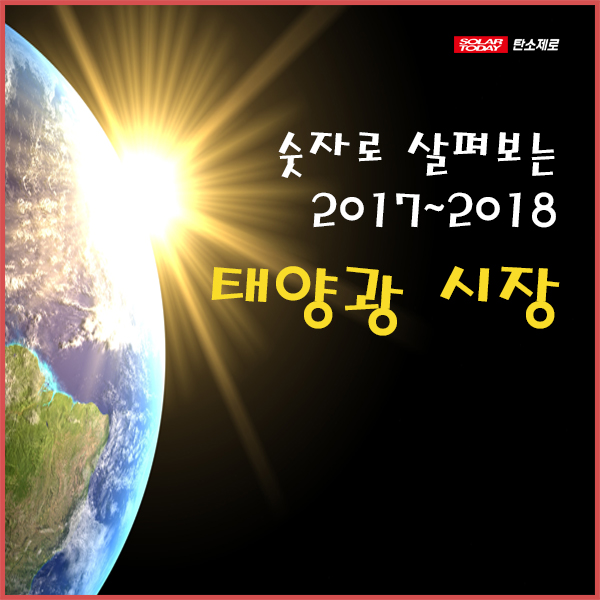 SOLAR TODAY 탄소제로

숫자로 살펴보는
2017~2018
태양광 시장